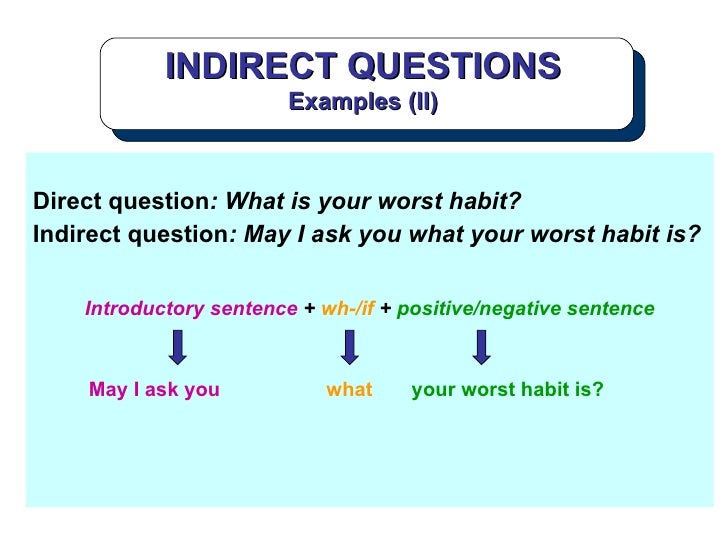 INDIRECT QUESTIONS
Examples (II)

Direct question: What is your worst habit?
Indirect question: May I ask you what your worst habit is?

Introductory sentence + wh-/if + positive/negative sentence

May I ask you what your worst habit is?